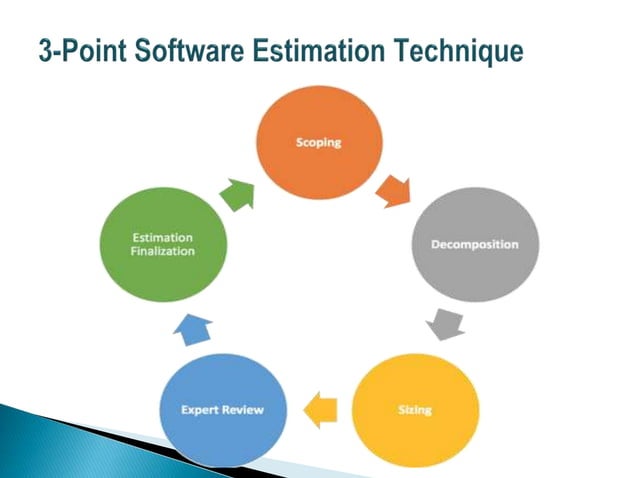 3-Point Software Estimation Technique

Scoping

Decomposition

Sizing

Expert Review

Estimation Finalization